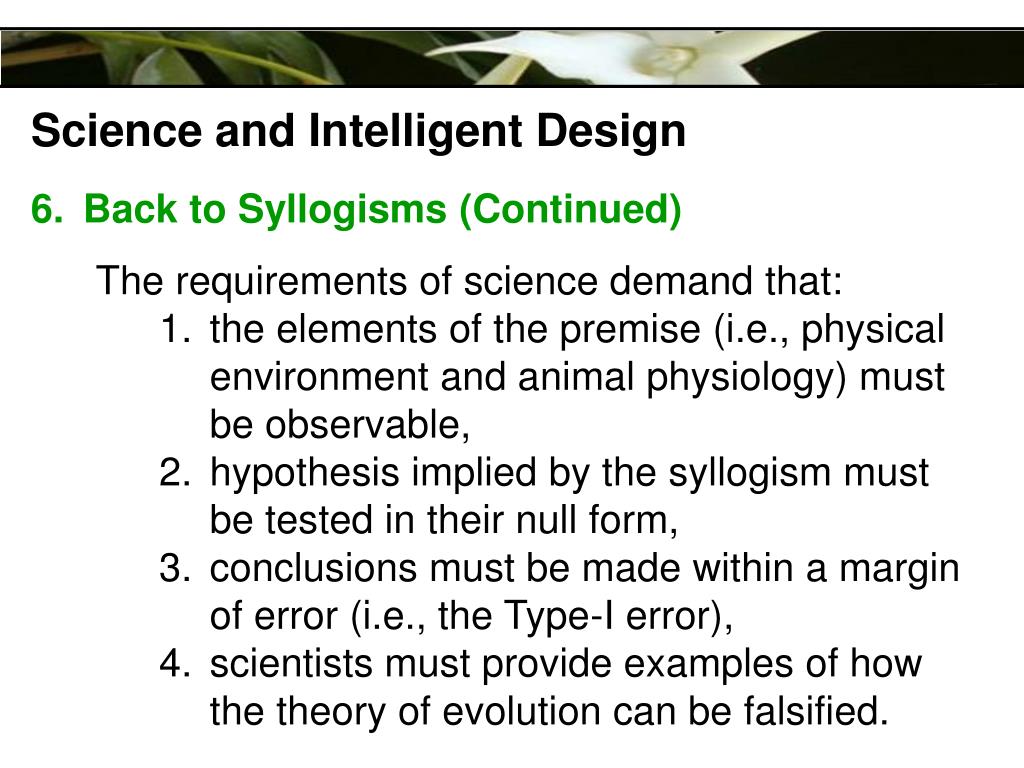 Science and Intelligent Design

6. Back to Syllogisms (Continued)

The requirements of science demand that:

1. the elements of the premise (i.e., physical environment and animal physiology) must be observable,
2. hypothesis implied by the syllogism must be tested in their null form,
3. conclusions must be made within a margin of error (i.e., the Type-I error),
4. scientists must provide examples of how the theory of evolution can be falsified.